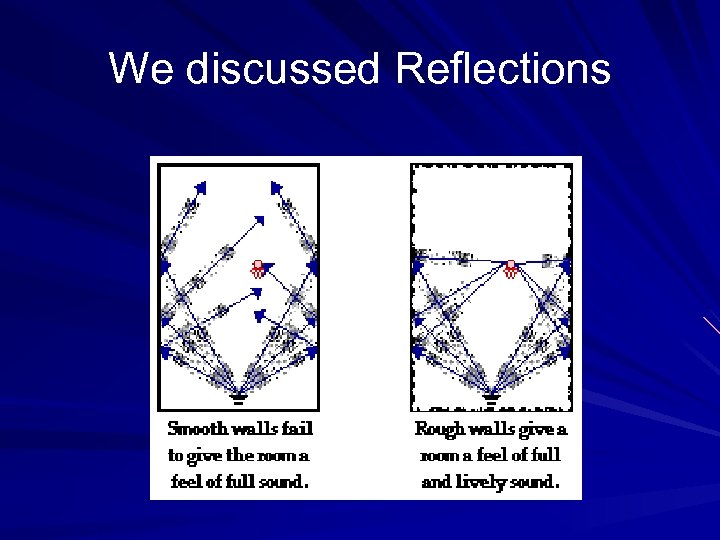 We discussed Reflections

Smooth walls fail to give the room a feel of full sound.

Rough walls give a room a feel of full and lively sound.